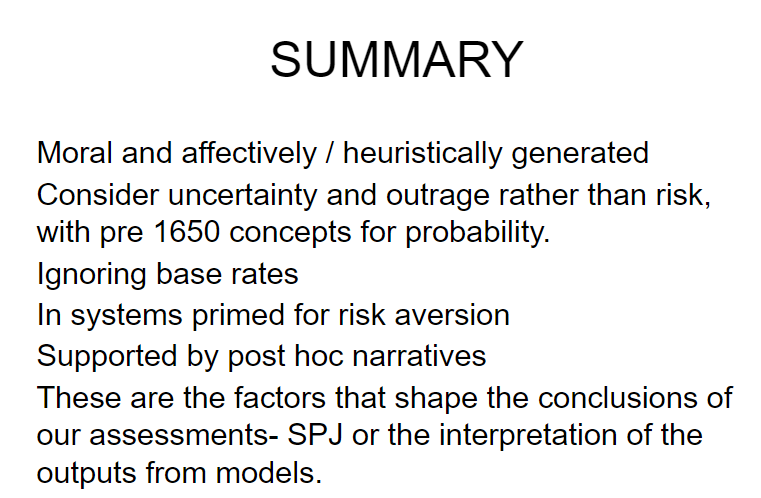 SUMMARY

Moral and affectively / heuristically generated

Consider uncertainty and outrage rather than risk, with pre 1650 concepts for probability.

Ignoring base rates

In systems primed for risk aversion

Supported by post hoc narratives

These are the factors that shape the conclusions of our assessments- SPJ or the interpretation of the outputs from models.